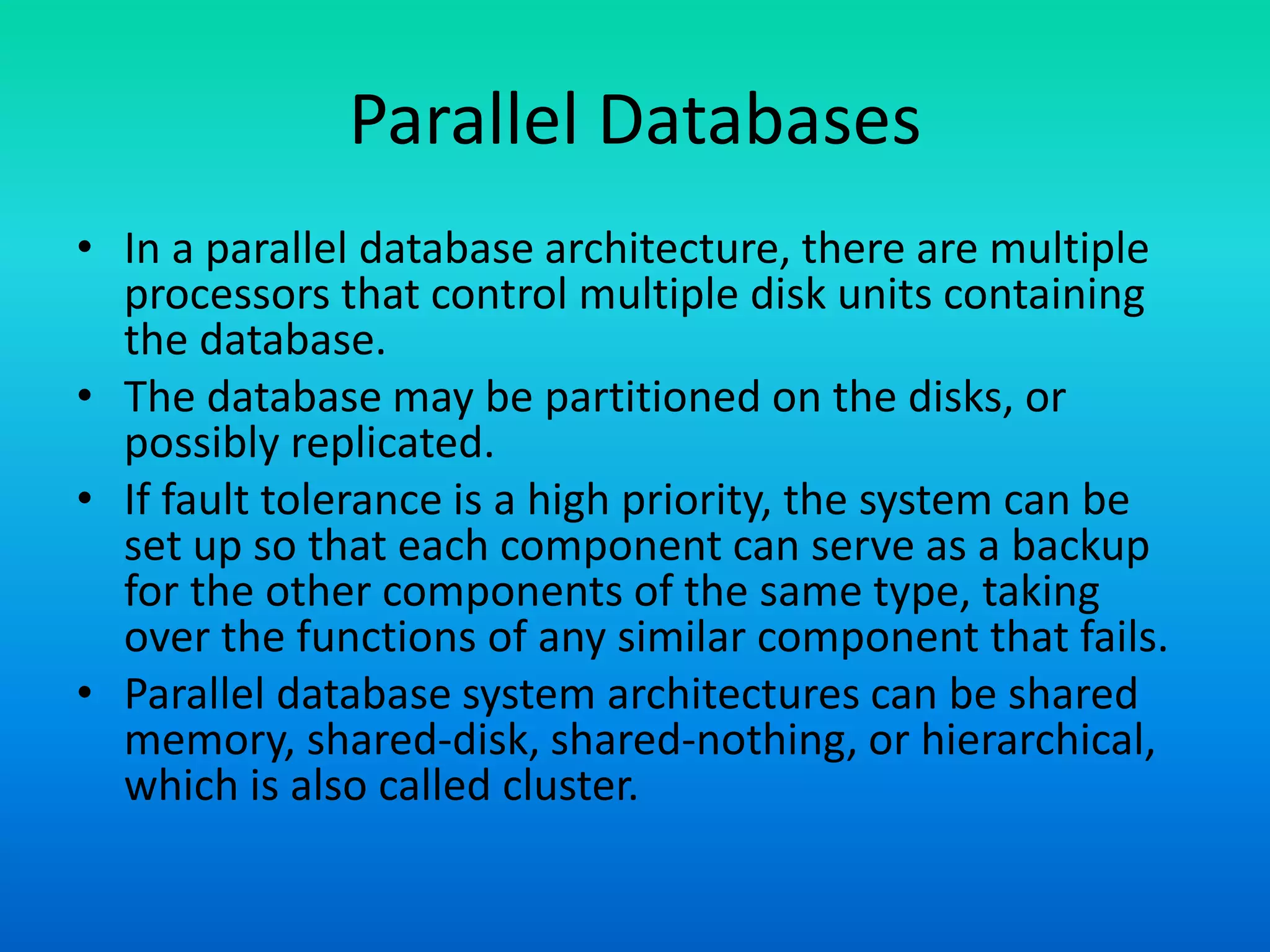 Parallel Databases

• In a parallel database architecture, there are multiple processors that control multiple disk units containing the database.
• The database may be partitioned on the disks, or possibly replicated.
• If fault tolerance is a high priority, the system can be set up so that each component can serve as a backup for the other components of the same type, taking over the functions of any similar component that fails.
• Parallel database system architectures can be shared memory, shared-disk, shared-nothing, or hierarchical, which is also called cluster.